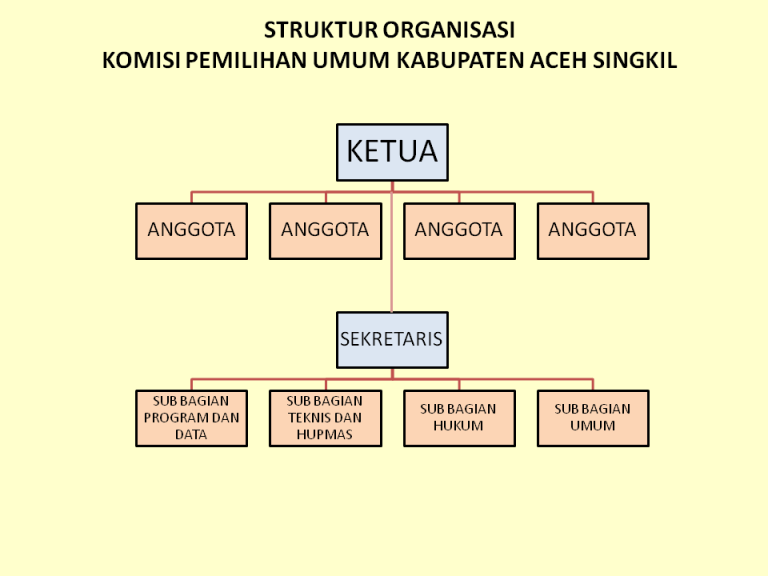 STRUKTUR ORGANISASI
KOMISI PEMILIHAN UMUM KABUPATEN ACEH SINGKIL

KETUA

ANGGOTA

ANGGOTA

ANGGOTA

ANGGOTA

SEKRETARIS

SUB BAGIAN PROGRAM DAN DATA

SUB BAGIAN TEKNIS DAN HUPMAS

SUB BAGIAN HUKUM

SUB BAGIAN UMUM